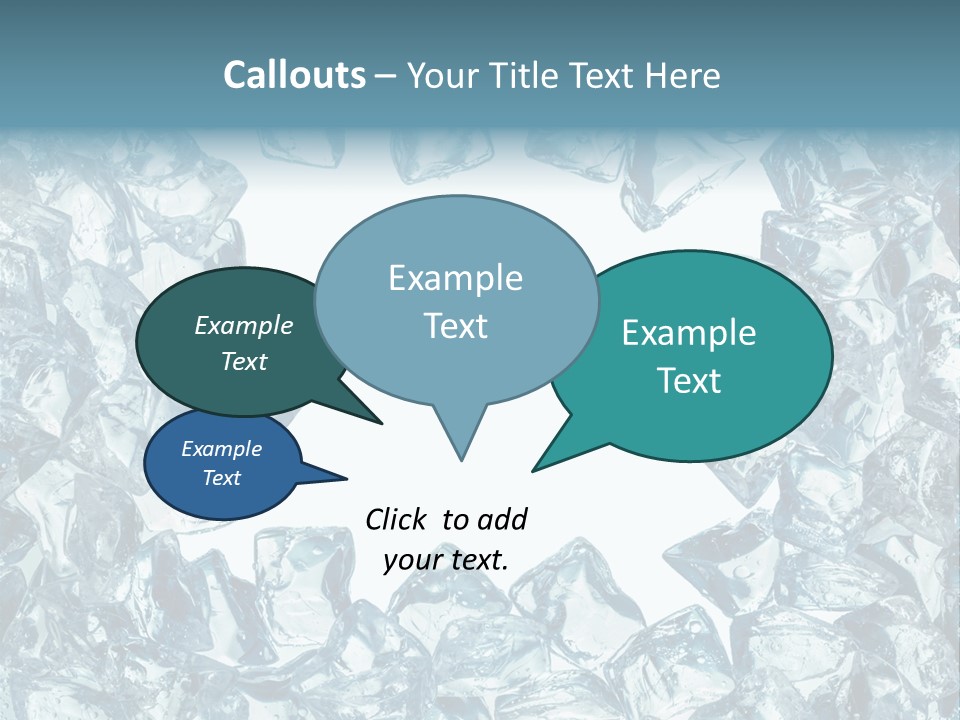 Callouts – Your Title Text Here

Example Text

Example Text

Example Text

Example Text

Click  to add your text.